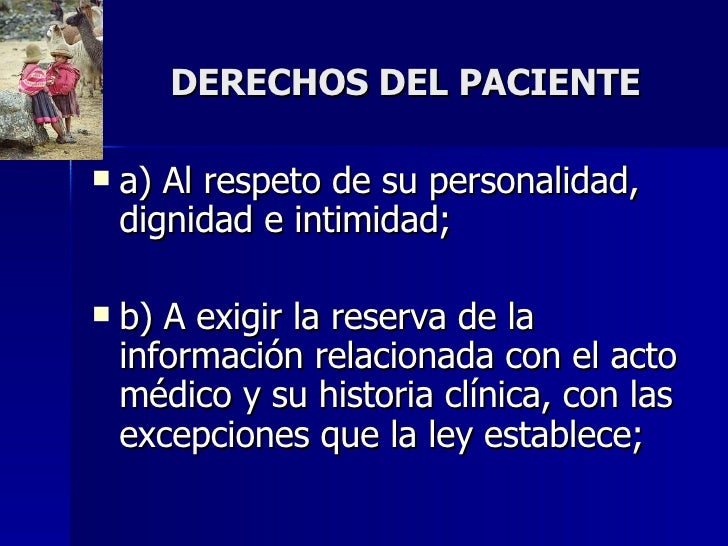 DERECHOS DEL PACIENTE

a) Al respeto de su personalidad, dignidad e intimidad;

b) A exigir la reserva de la información relacionada con el acto médico y su historia clínica, con las excepciones que la ley establece;